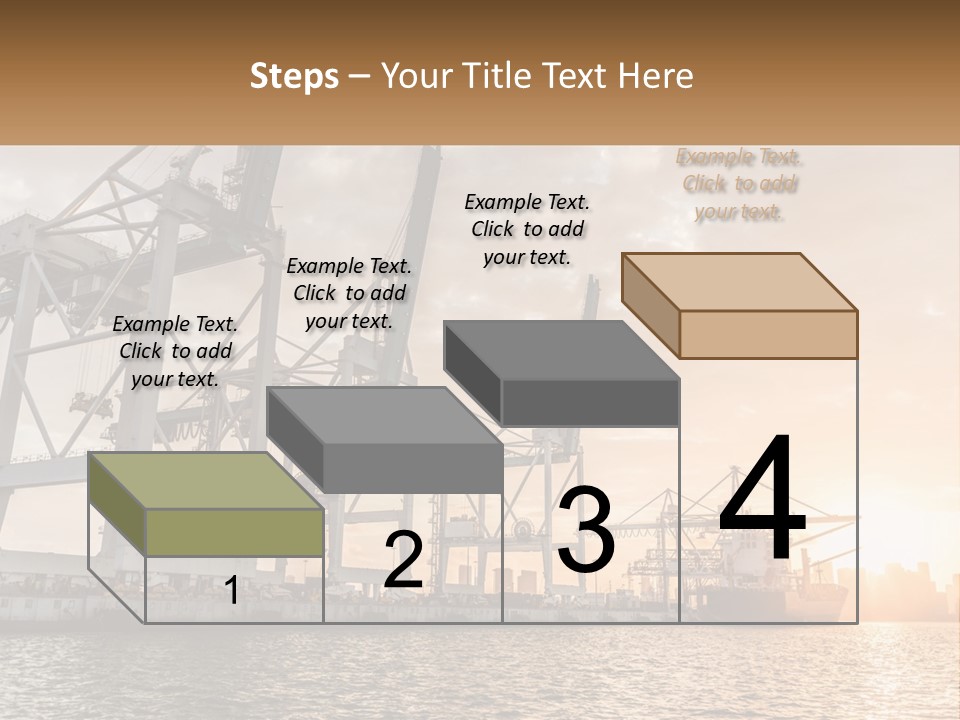 Steps – Your Title Text Here

Example Text. Click to add your text.

Example Text. Click to add your text.

Example Text. Click to add your text.

Example Text. Click to add your text.

1

2

3

4